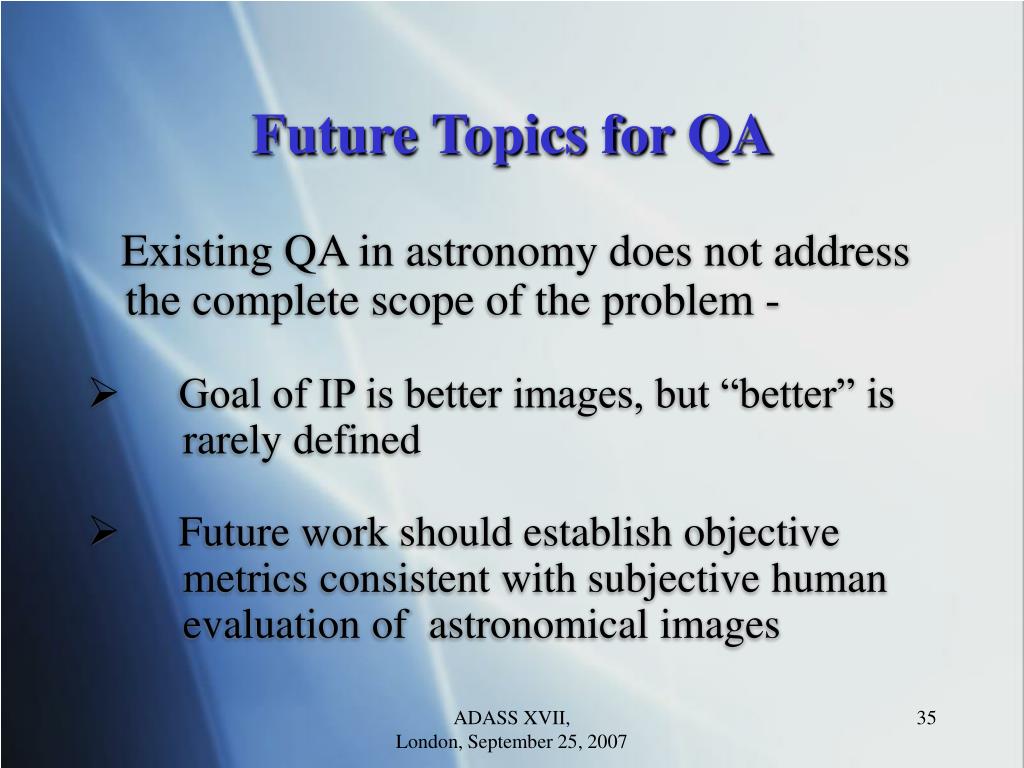 Future Topics for QA

Existing QA in astronomy does not address the complete scope of the problem -

➢ Goal of IP is better images, but “better” is rarely defined

➢ Future work should establish objective metrics consistent with subjective human evaluation of astronomical images

ADASS XVII,
London, September 25, 2007

35